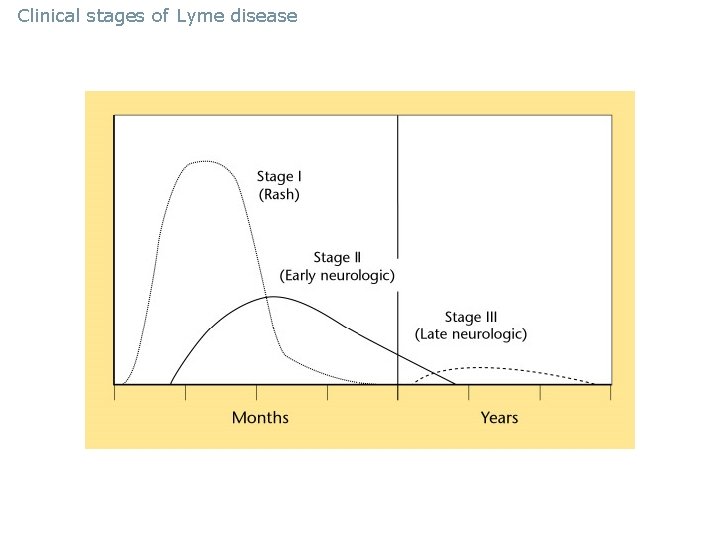 Clinical stages of Lyme disease

Stage I
(Rash)

Stage II
(Early neurologic)

Stage III
(Late neurologic)

Months

Years